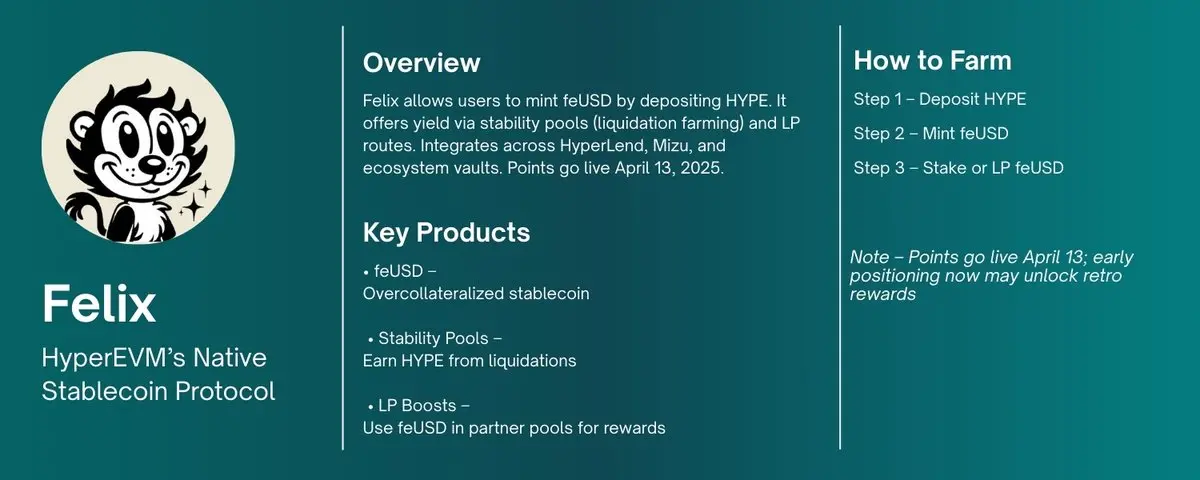 Felix

HyperEVM's Native Stablecoin Protocol

Overview

Felix allows users to mint feUSD by depositing HYPE. It offers yield via stability pools (liquidation farming) and LP routes. Integrates across HyperLend, Mizu, and ecosystem vaults. Points go live April 13, 2025.

Key Products

• feUSD –
Overcollateralized stablecoin

• Stability Pools –
Earn HYPE from liquidations

• LP Boosts –
Use feUSD in partner pools for rewards

How to Farm

Step 1 – Deposit HYPE

Step 2 – Mint feUSD

Step 3 – Stake or LP feUSD

Note – Points go live April 13; early positioning now may unlock retro rewards